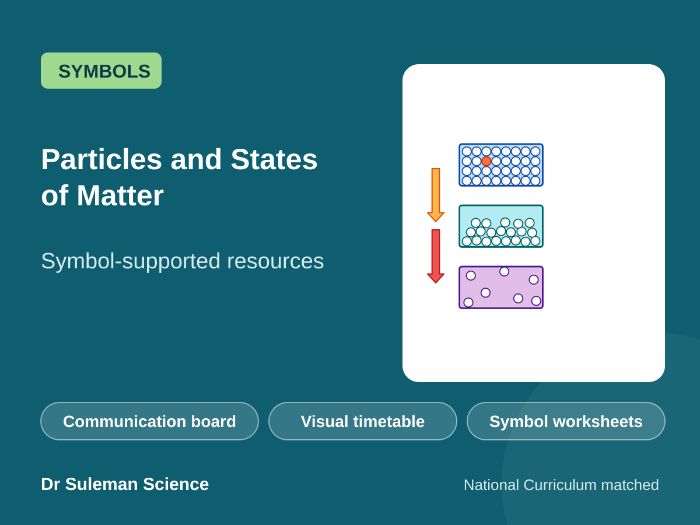 SYMBOLS

Particles and States of Matter

Symbol-supported resources

Communication board

Visual timetable

Symbol worksheets

Dr Suleman Science

National Curriculum matched